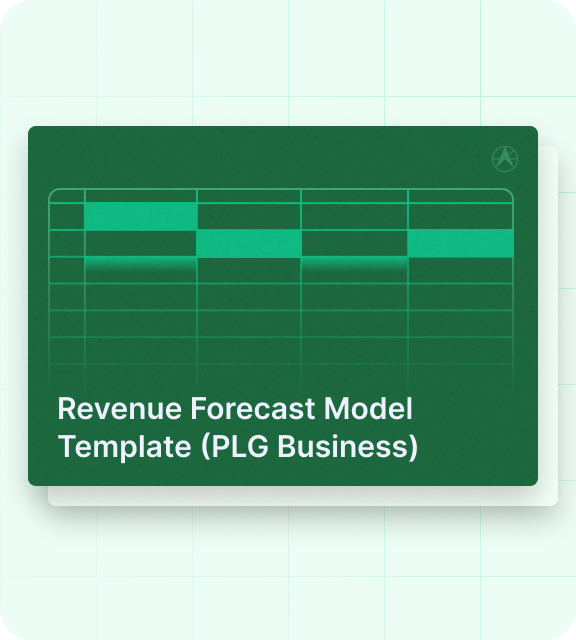 Revenue Forecast Model Template (PLG Business)